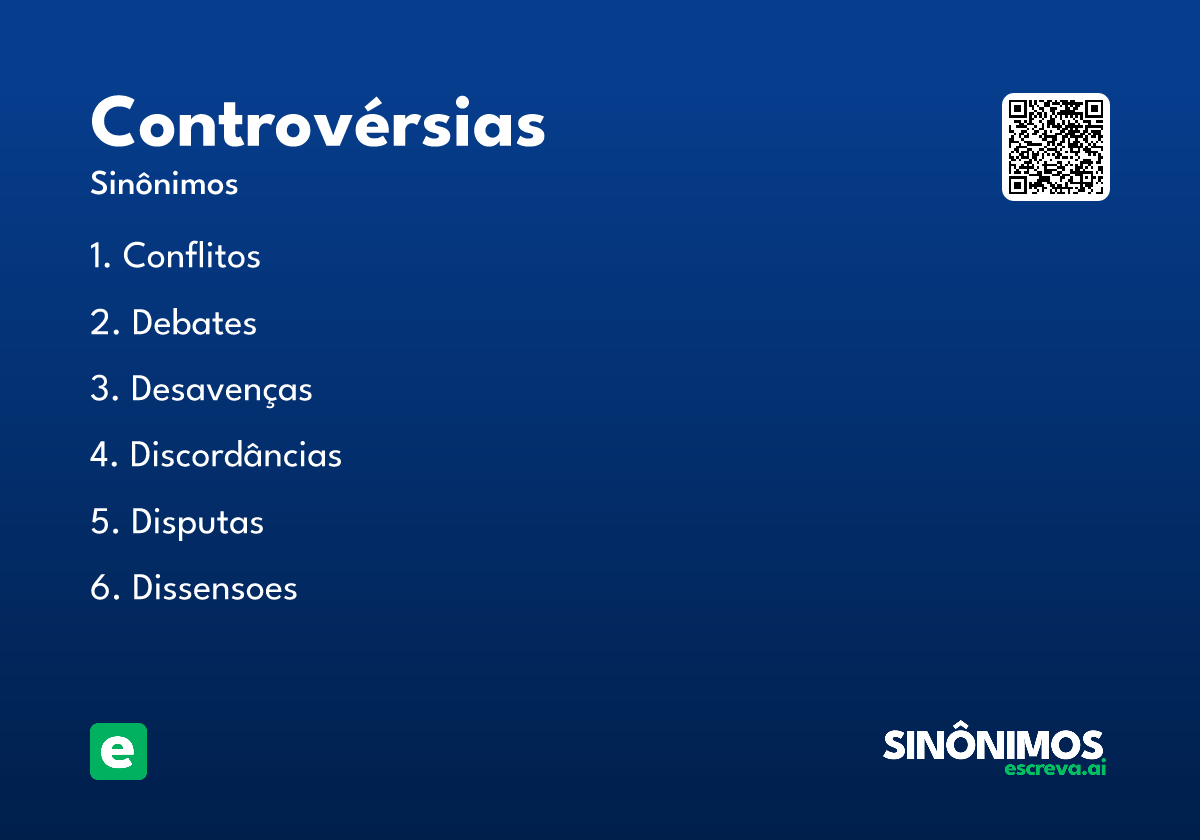 Controvérsias
Sinônimos

1. Conflitos

2. Debates

3. Desavenças

4. Discordâncias

5. Disputas

6. Dissensoes

e

SINÔNIMOS
escreva.ai